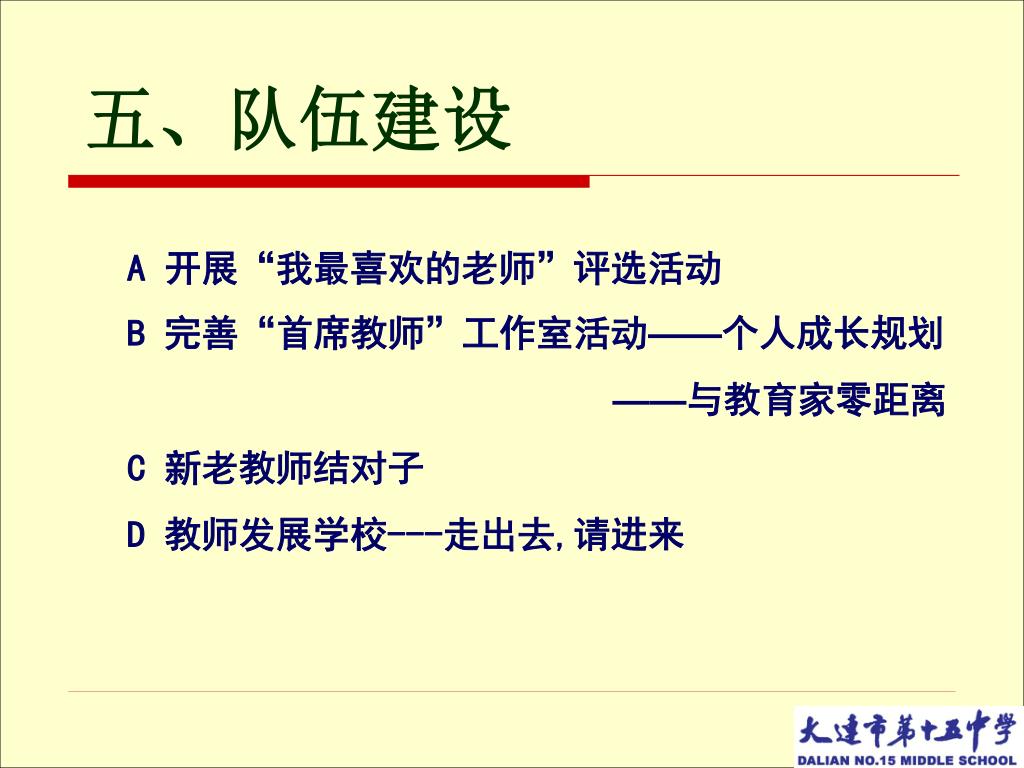 五、队伍建设

A 开展“我最喜欢的老师”评选活动

B 完善“首席教师”工作室活动——个人成长规划

——与教育家零距离

C 新老教师结对子

D 教师发展学校---走出去,请进来

大连市第十五中学
DALIAN NO.15 MIDDLE SCHOOL